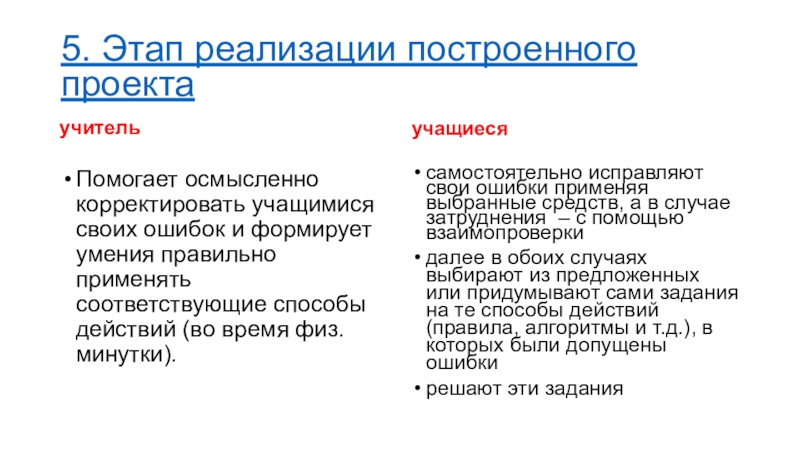 5. Этап реализации построенного проекта

учитель

• Помогает осмысленно корректировать учащимися своих ошибок и формирует умения правильно применять соответствующие способы действий (во время физ. минутки).

учащиеся

• самостоятельно исправляют свои ошибки применяя выбранные средств, а в случае затруднения – с помощью взаимопроверки
• далее в обоих случаях выбирают из предложенных или придумывают сами задания на те способы действий (правила, алгоритмы и т.д.), в которых были допущены ошибки
• решают эти задания